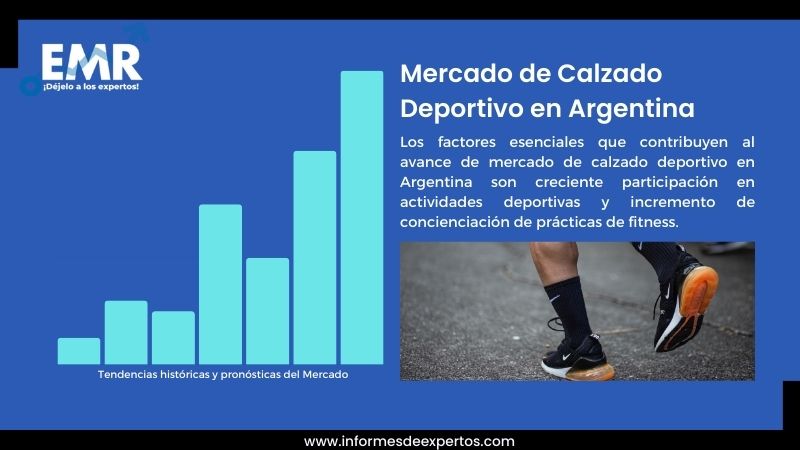 EMR
¡Déjelo a los expertos!

Mercado de Calzado Deportivo en Argentina

Los factores esenciales que contribuyen al avance de mercado de calzado deportivo en Argentina son creciente participación en actividades deportivas y incremento de concienciación de prácticas de fitness.

Tendencias históricas y pronósticas del Mercado

www.informesdeexpertos.com